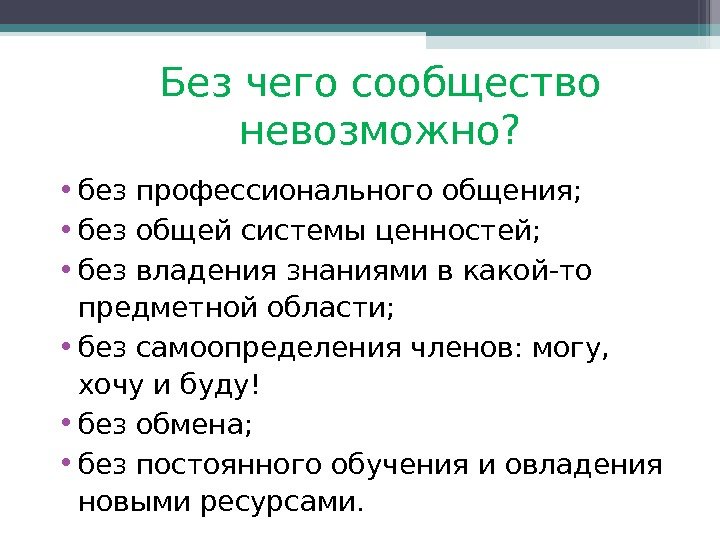 Без чего сообщество невозможно?

• без профессионального общения;
• без общей системы ценностей;
• без владения знаниями в какой-то предметной области;
• без самоопределения членов: могу, хочу и буду!
• без обмена;
• без постоянного обучения и овладения новыми ресурсами.